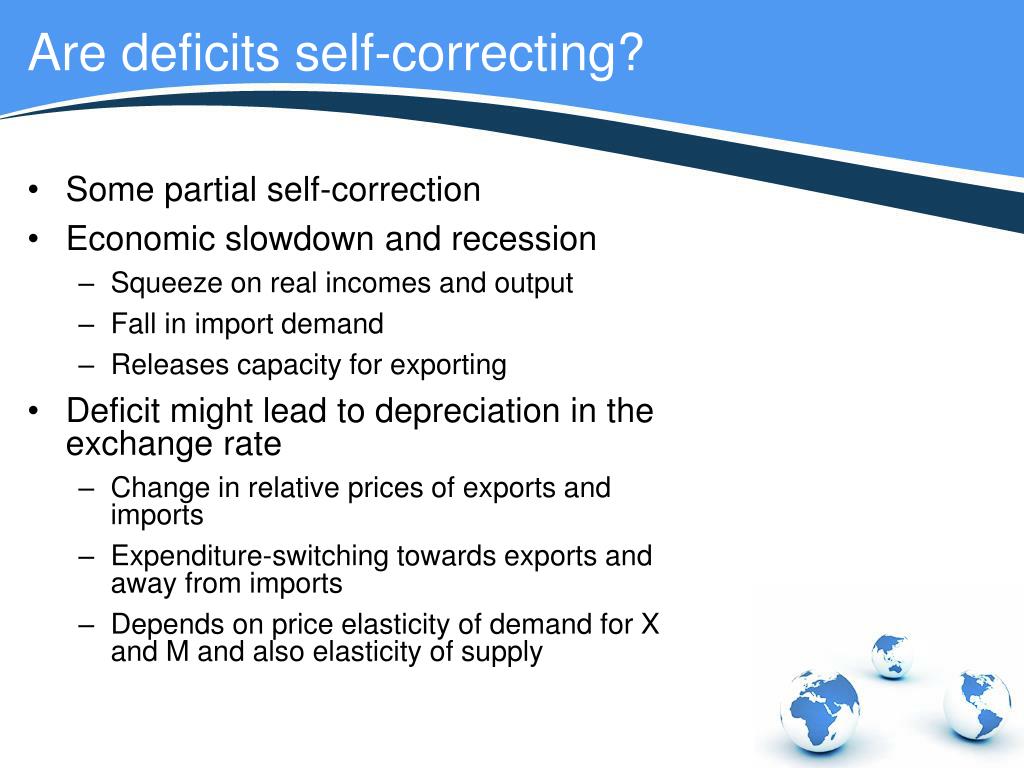 Are deficits self-correcting?

• Some partial self-correction
• Economic slowdown and recession
 – Squeeze on real incomes and output
 – Fall in import demand
 – Releases capacity for exporting
• Deficit might lead to depreciation in the exchange rate
 – Change in relative prices of exports and imports
 – Expenditure-switching towards exports and away from imports
 – Depends on price elasticity of demand for X and M and also elasticity of supply